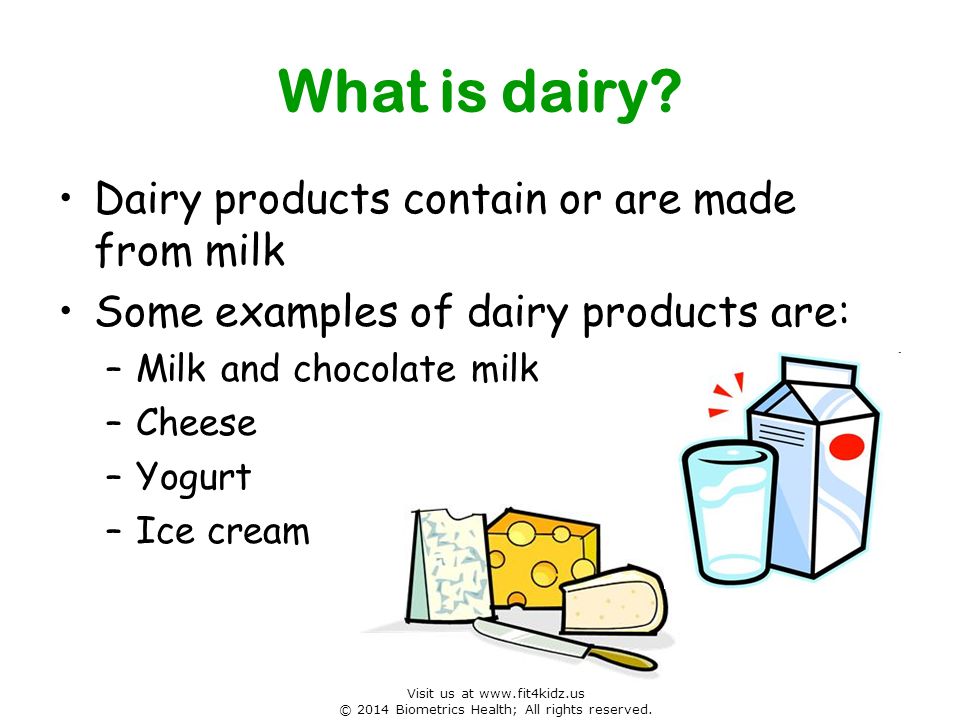 What is dairy?

• Dairy products contain or are made from milk
• Some examples of dairy products are:
  – Milk and chocolate milk
  – Cheese
  – Yogurt
  – Ice cream

Visit us at www.fit4kidz.us
© 2014 Biometrics Health; All rights reserved.